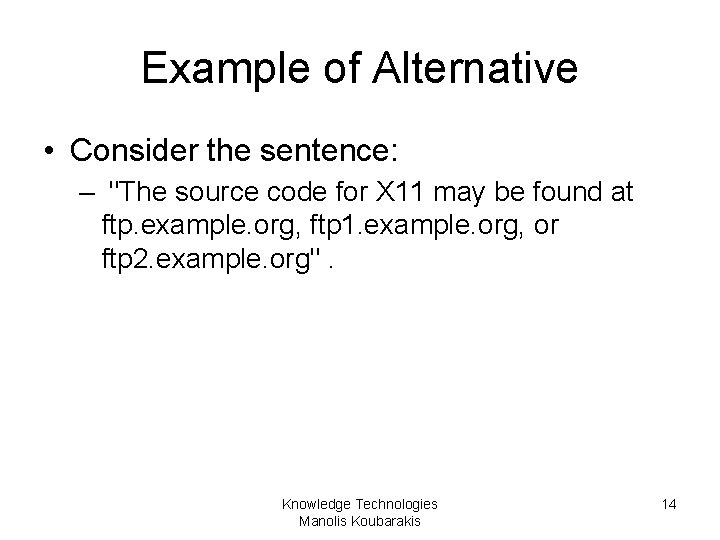 Example of Alternative

• Consider the sentence:
– "The source code for X11 may be found at ftp.example.org, ftp1.example.org, or ftp2.example.org" .

Knowledge Technologies
Manolis Koubarakis

14